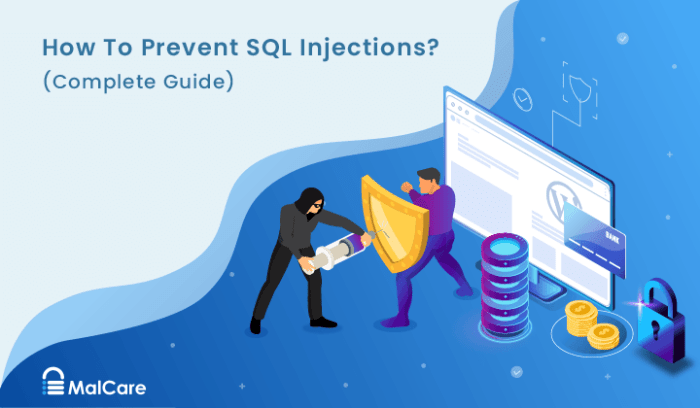 How To Prevent SQL Injections?
(Complete Guide)

BANK

MalCare